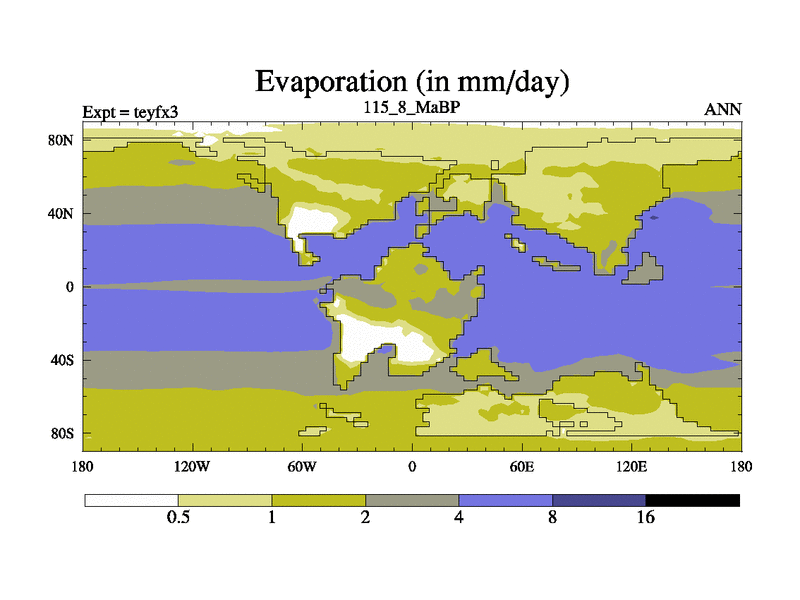 Evaporation (in mm/day)

Expt = teyfx3
115_8_MaBP
ANN

80N
40N
0
40S
80S

180
120W
60W
0
60E
120E
180

0.5
1
2
4
8
16